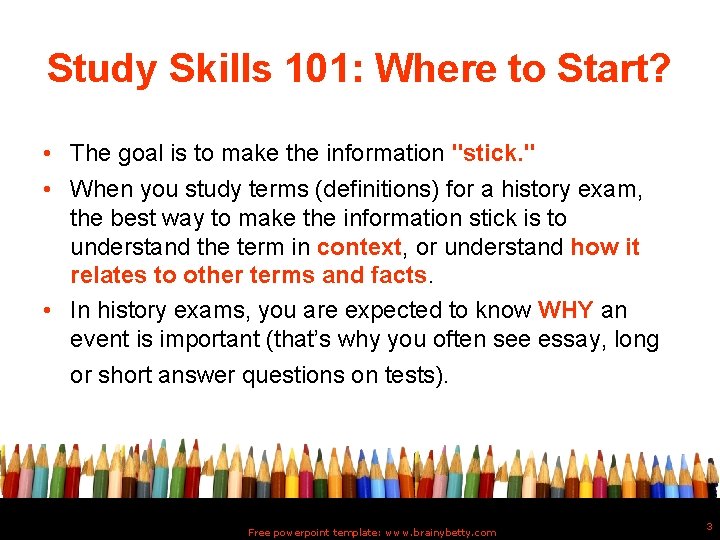 Study Skills 101: Where to Start?

• The goal is to make the information "stick."
• When you study terms (definitions) for a history exam, the best way to make the information stick is to understand the term in context, or understand how it relates to other terms and facts.
• In history exams, you are expected to know WHY an event is important (that's why you often see essay, long or short answer questions on tests).

Free powerpoint template: www.brainybetty.com

3